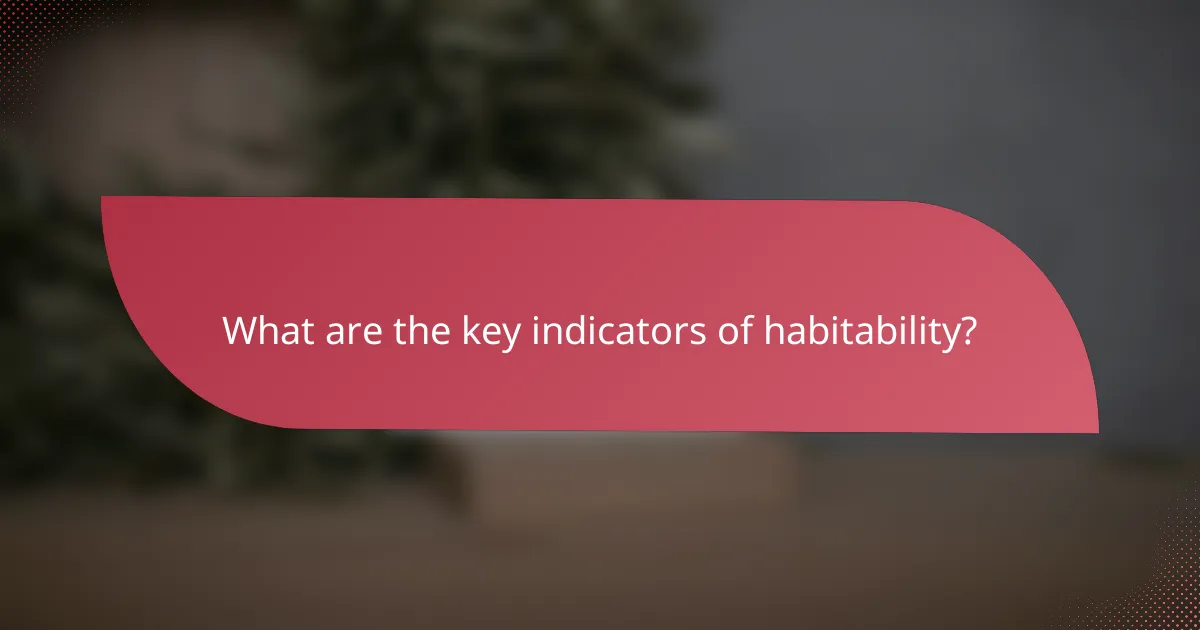 What are the key indicators of habitability?